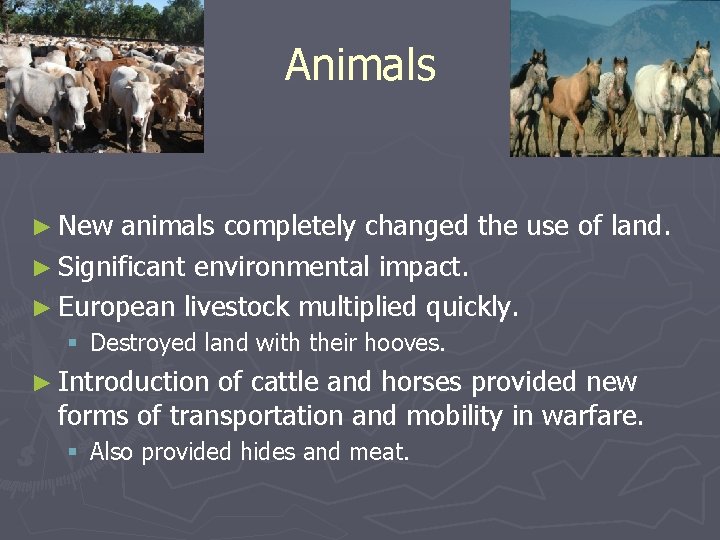 Animals

► New animals completely changed the use of land.
► Significant environmental impact.
► European livestock multiplied quickly.
▪ Destroyed land with their hooves.
► Introduction of cattle and horses provided new forms of transportation and mobility in warfare.
▪ Also provided hides and meat.